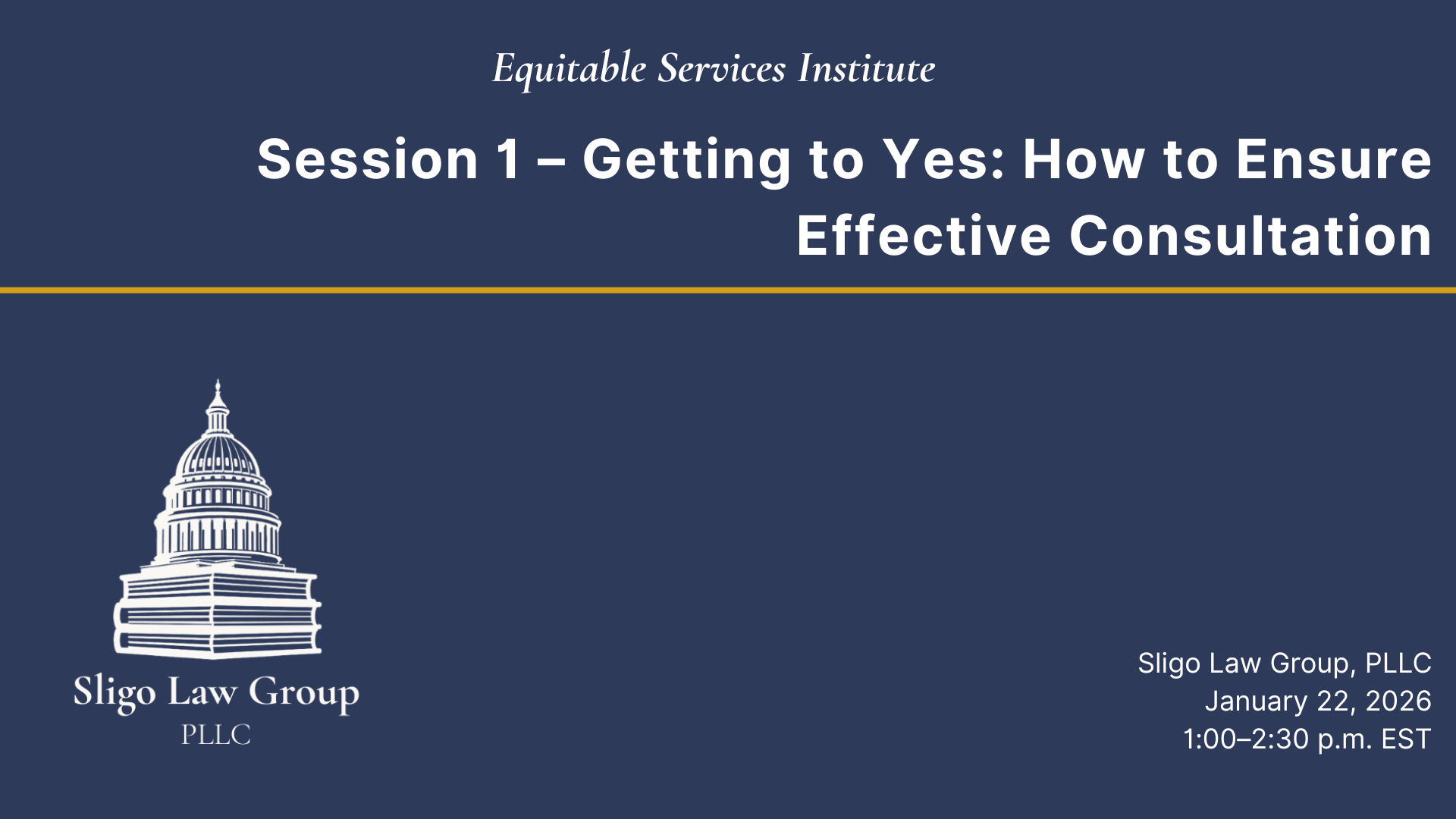 Equitable Services Institute

Session 1 – Getting to Yes: How to Ensure Effective Consultation

Sligo Law Group
PLLC

Sligo Law Group, PLLC
January 22, 2026
1:00–2:30 p.m. EST